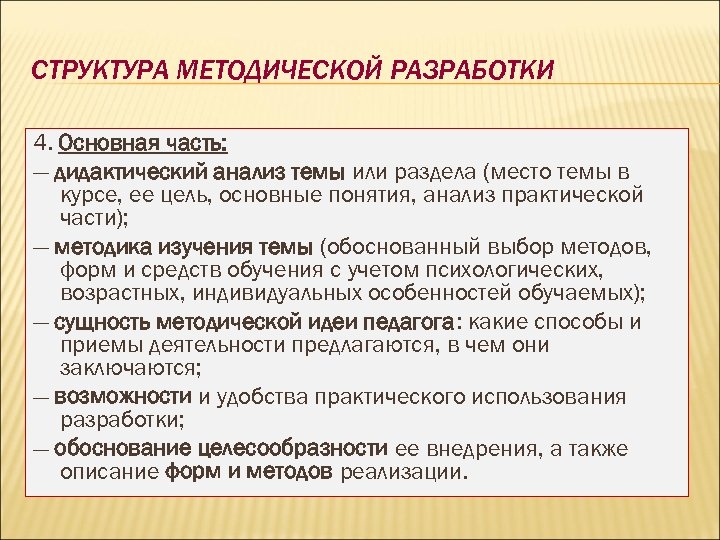 СТРУКТУРА МЕТОДИЧЕСКОЙ РАЗРАБОТКИ

4. Основная часть:

— дидактический анализ темы или раздела (место темы в курсе, ее цель, основные понятия, анализ практической части);

— методика изучения темы (обоснованный выбор методов, форм и средств обучения с учетом психологических, возрастных, индивидуальных особенностей обучаемых);

— сущность методической идеи педагога: какие способы и приемы деятельности предлагаются, в чем они заключаются;

— возможности и удобства практического использования разработки;

— обоснование целесообразности ее внедрения, а также описание форм и методов реализации.